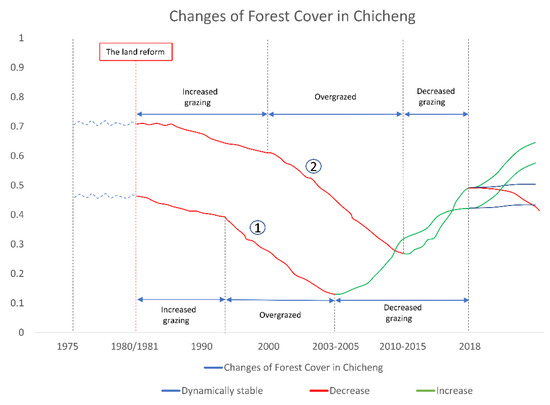 Changes of Forest Cover in Chicheng

1
0.9
0.8
0.7
0.6
0.5
0.4
0.3
0.2
0.1
0

The land reform

Increased grazing

Overgrazed

Decreased grazing

2

1

Increased grazing

Overgrazed

Decreased grazing

1975
1980/1981
1990
2000
2003-2005
2010-2015
2018

Changes of Forest Cover in Chicheng

Dynamically stable
Decrease
Increase